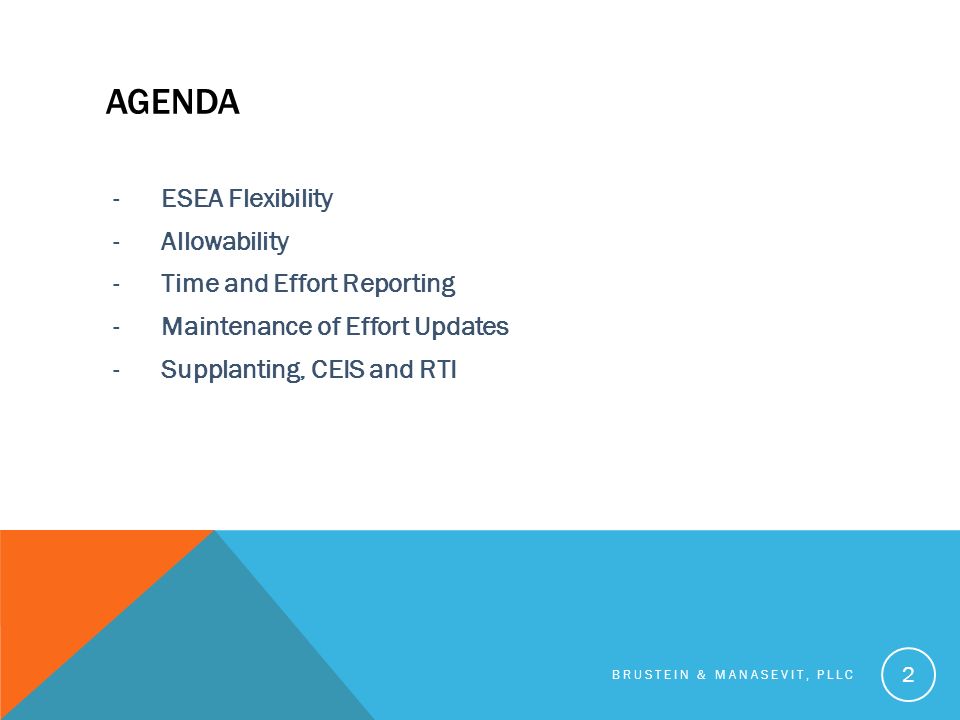 AGENDA

- ESEA Flexibility
- Allowability
- Time and Effort Reporting
- Maintenance of Effort Updates
- Supplanting, CEIS and RTI

BRUSTEIN & MANASEVIT, PLLC

2